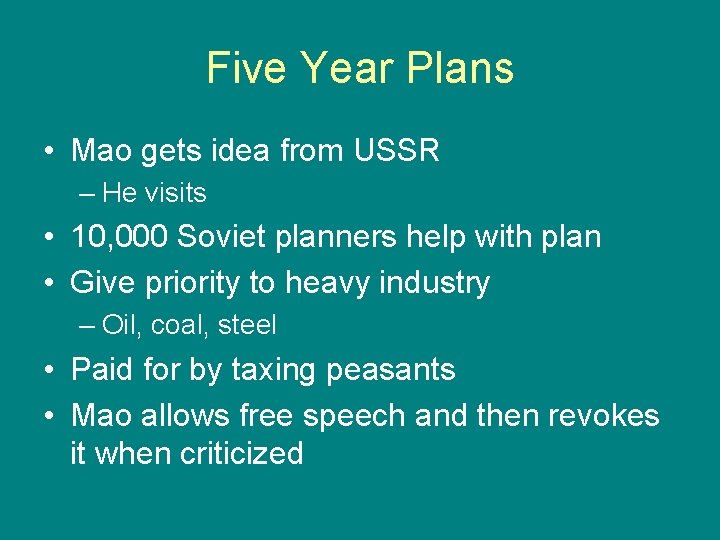 Five Year Plans

• Mao gets idea from USSR
– He visits
• 10,000 Soviet planners help with plan
• Give priority to heavy industry
– Oil, coal, steel
• Paid for by taxing peasants
• Mao allows free speech and then revokes it when criticized